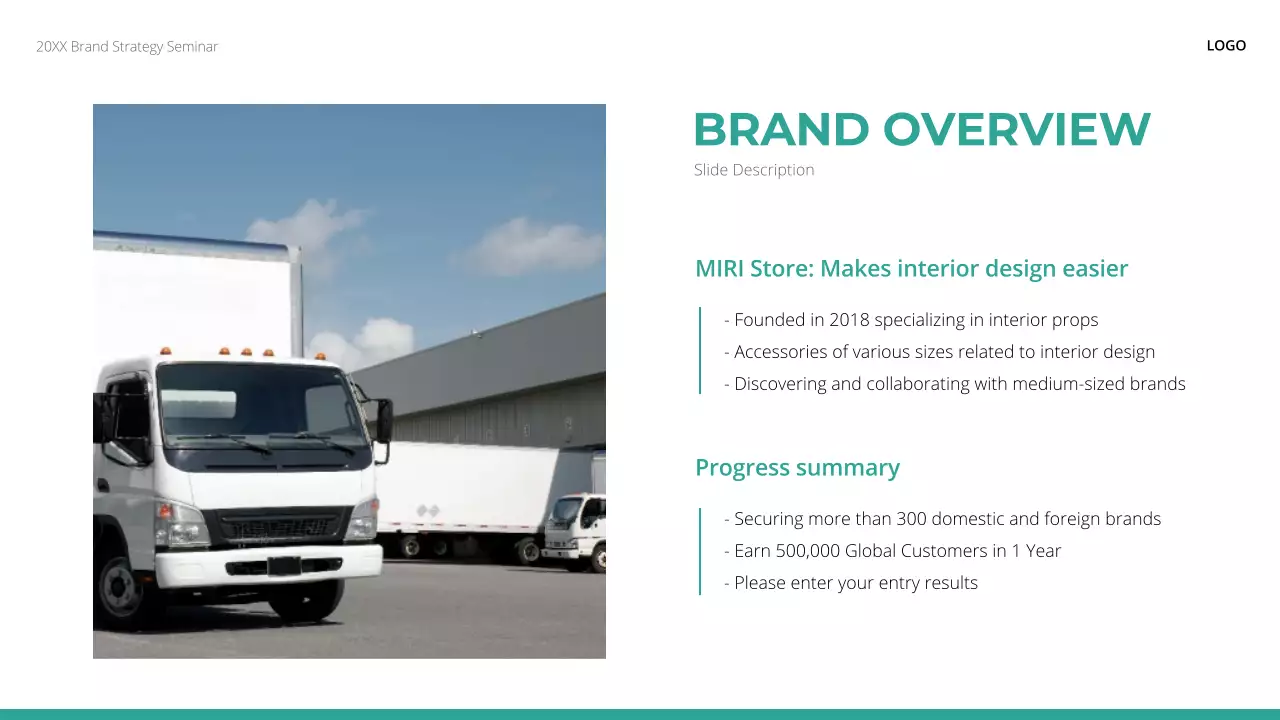 20XX Brand Strategy Seminar

LOGO

BRAND OVERVIEW

Slide Description

MIRI Store: Makes interior design easier

- Founded in 2018 specializing in interior props
- Accessories of various sizes related to interior design
- Discovering and collaborating with medium-sized brands

Progress summary

- Securing more than 300 domestic and foreign brands
- Earn 500,000 Global Customers in 1 Year
- Please enter your entry results